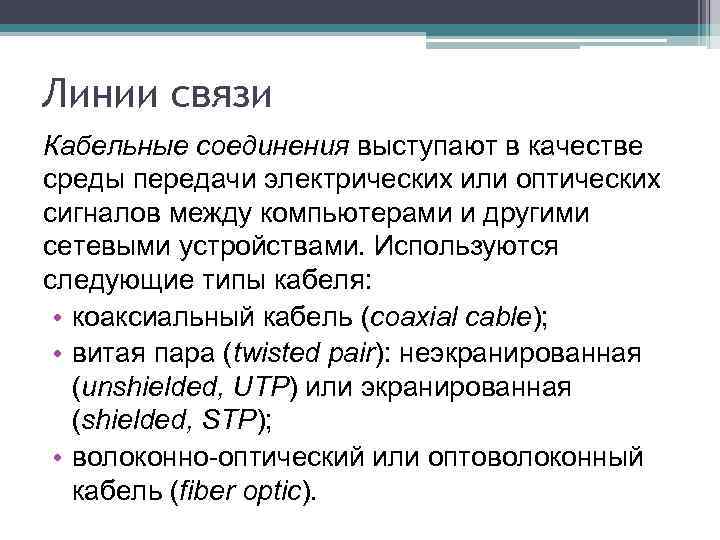 Линии связи

Кабельные соединения выступают в качестве среды передачи электрических или оптических сигналов между компьютерами и другими сетевыми устройствами. Используются следующие типы кабеля:

• коаксиальный кабель (coaxial cable);
• витая пара (twisted pair): неэкранированная (unshielded, UTP) или экранированная (shielded, STP);
• волоконно-оптический или оптоволоконный кабель (fiber optic).